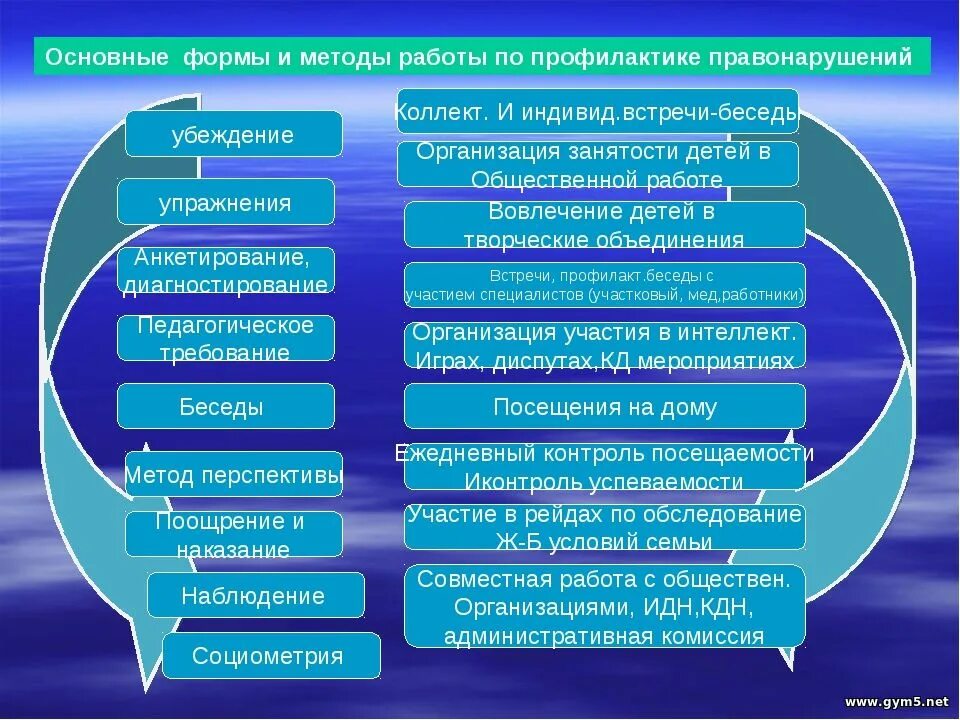 Основные формы и методы работы по профилактике правонарушений

убеждение

упражнения

Анкетирование, диагностирование

Педагогическое требование

Беседы

Метод перспективы

Поощрение и наказание

Наблюдение

Социометрия

Коллект. И индивид.встречи-беседы

Организация занятости детей в Общественной работе

Вовлечение детей в творческие объединения

Встречи, профилакт.беседы с участием специалистов (участковый, мед,работники)

Организация участия в интеллект. Играх, диспутах,КД мероприятиях

Посещения на дому

Ежедневный контроль посещаемости Иконтроль успеваемости

Участие в рейдах по обследование Ж-Б условий семьи

Совместная работа с обществен. Организациями, ИДН,КДН, административная комиссия

www.gym5.net